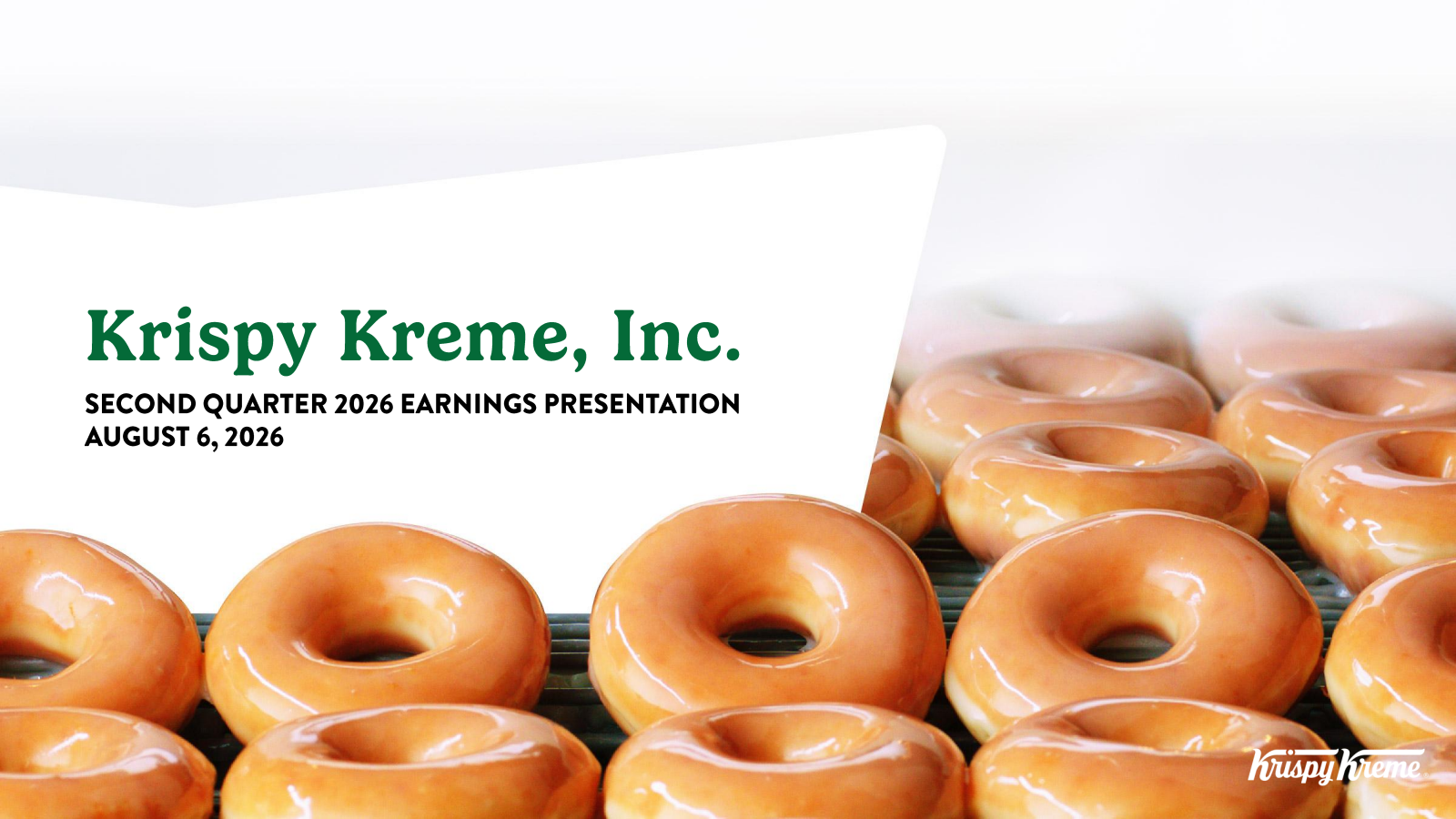 Krispy Kreme, Inc.

SECOND QUARTER 2026 EARNINGS PRESENTATION
AUGUST 6, 2026

Krispy Kreme